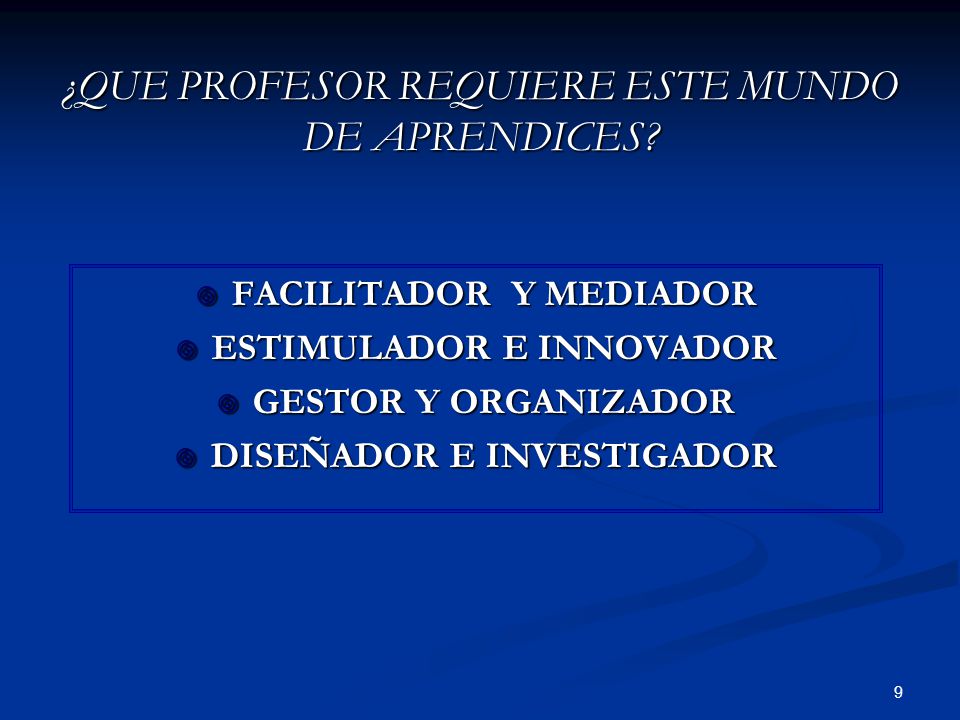 ¿QUE PROFESOR REQUIERE ESTE MUNDO DE APRENDICES?

FACILITADOR Y MEDIADOR
ESTIMULADOR E INNOVADOR
GESTOR Y ORGANIZADOR
DISEÑADOR E INVESTIGADOR

9